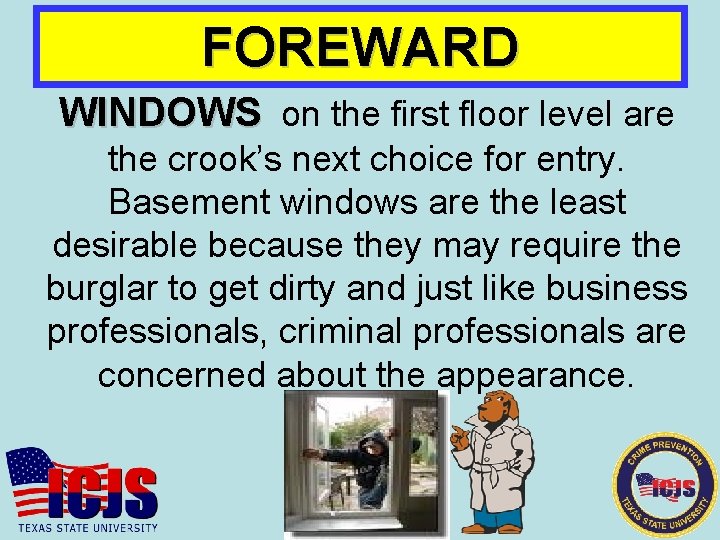 FOREWARD

WINDOWS on the first floor level are the crook's next choice for entry. Basement windows are the least desirable because they may require the burglar to get dirty and just like business professionals, criminal professionals are concerned about the appearance.

ICJS
TEXAS STATE UNIVERSITY

CRIME PREVENTION
ICJS
TEXAS STATE UNIVERSITY